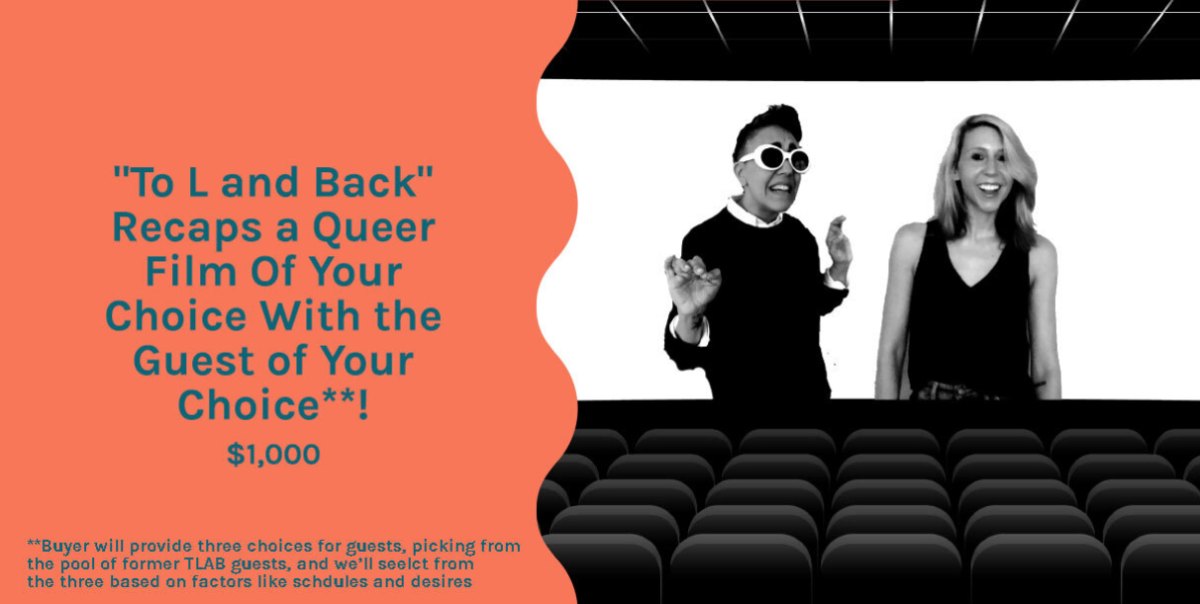 "To L and Back" Recaps a Queer Film Of Your Choice With the Guest of Your Choice**!

$1,000

**Buyer will provide three choices for guests, picking from the pool of former TLAB guests, and we'll seelct from the three based on factors like schdules and desires